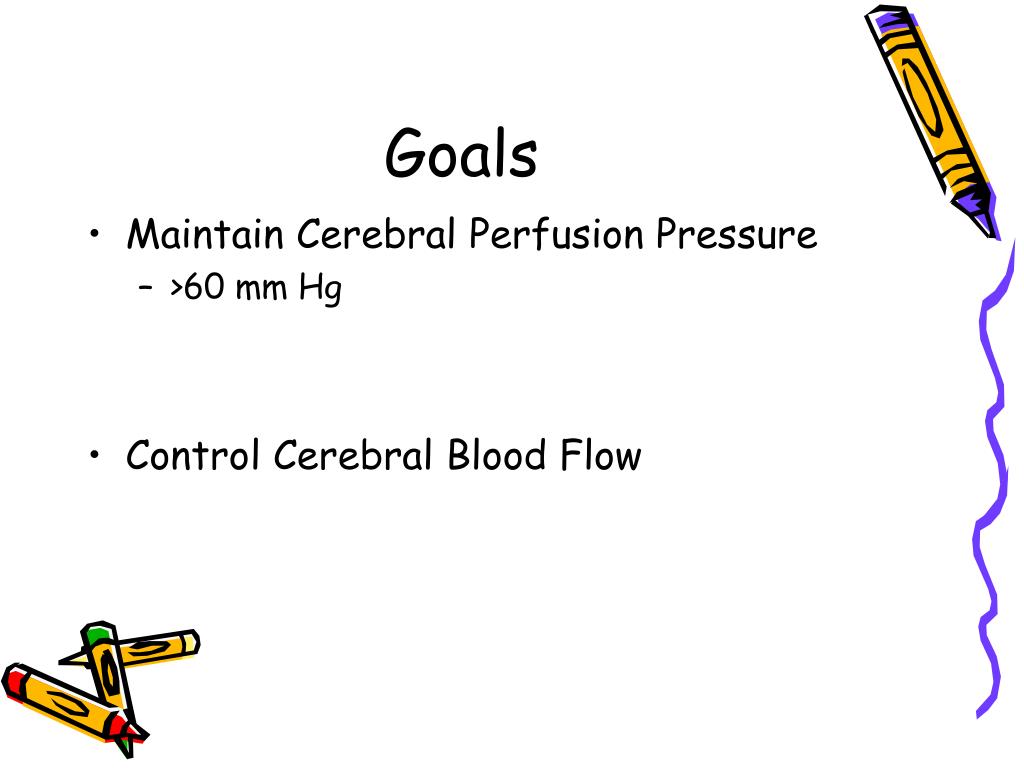 Goals

• Maintain Cerebral Perfusion Pressure
– >60 mm Hg

• Control Cerebral Blood Flow